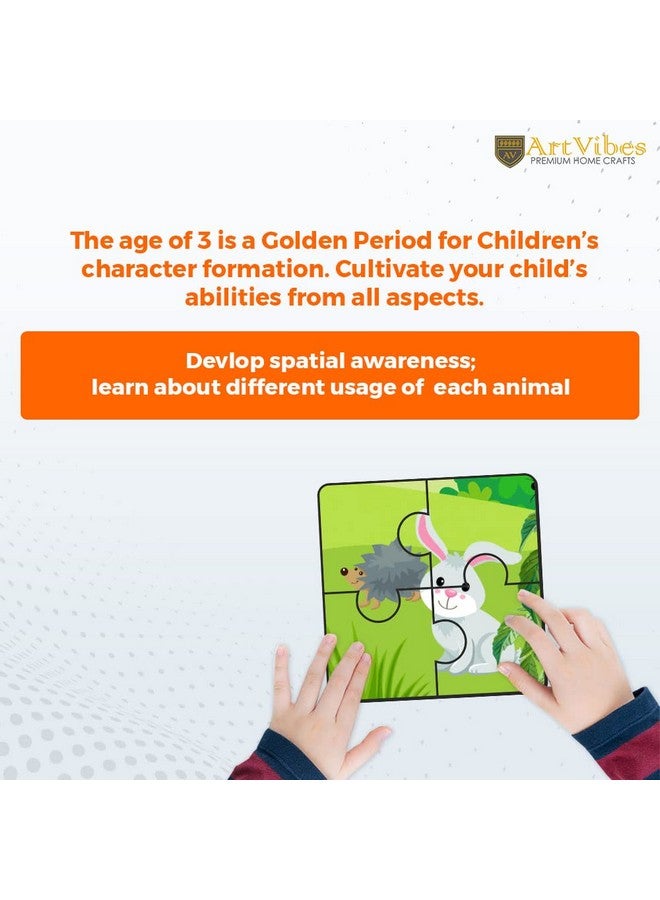 AV ArtVibes
PREMIUM HOME CRAFTS

The age of 3 is a Golden Period for Children's character formation. Cultivate your child's abilities from all aspects.

Devlop spatial awareness;
learn about different usage of each animal